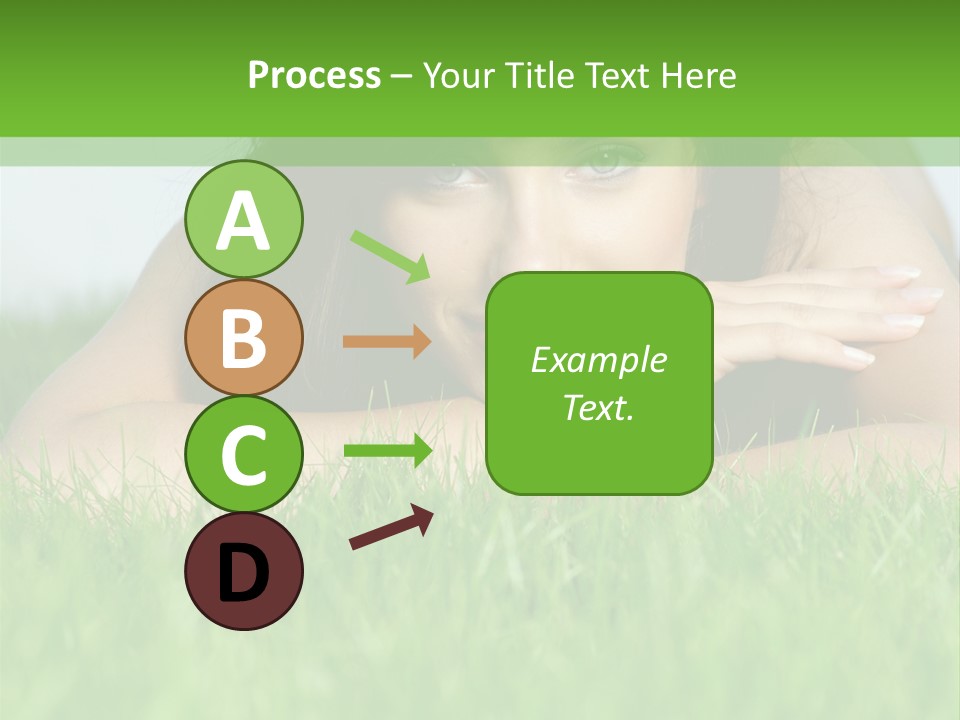 Process – Your Title Text Here

A

B

C

D

Example Text.